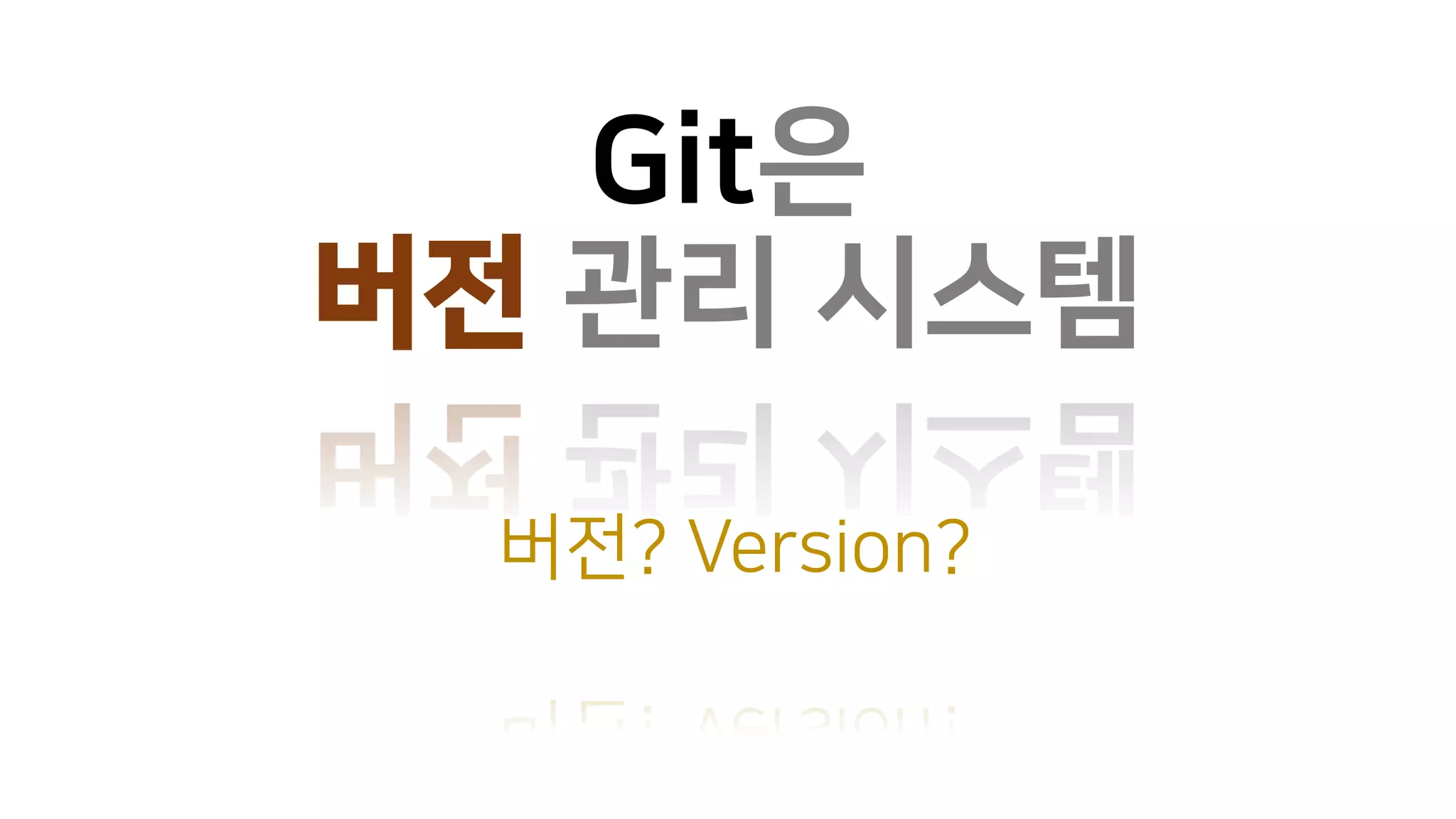 Git은
버전 관리 시스템

버전? Version?